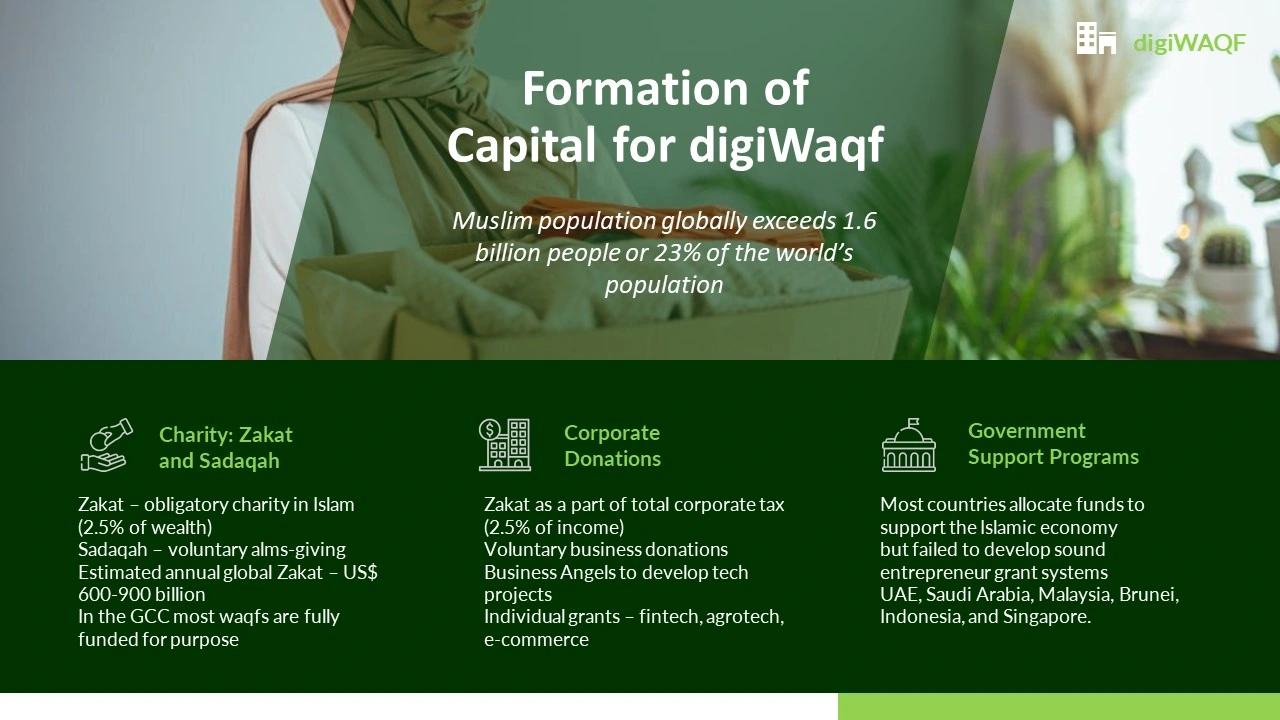 digiWAQF

Formation of Capital for digiWaqf

Muslim population globally exceeds 1.6 billion people or 23% of the world's population

Charity: Zakat and Sadaqah

Zakat – obligatory charity in Islam (2.5% of wealth)
Sadaqah – voluntary alms-giving
Estimated annual global Zakat – US$ 600-900 billion
In the GCC most waqfs are fully funded for purpose

Corporate Donations

Zakat as a part of total corporate tax (2.5% of income)
Voluntary business donations
Business Angels to develop tech projects
Individual grants – fintech, agrotech, e-commerce

Government Support Programs

Most countries allocate funds to support the Islamic economy but failed to develop sound entrepreneur grant systems
UAE, Saudi Arabia, Malaysia, Brunei, Indonesia, and Singapore.